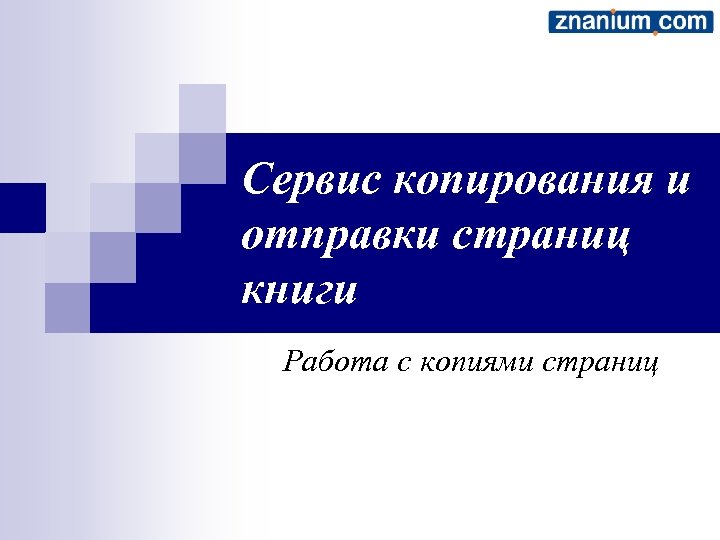 znanium.com

Сервис копирования и отправки страниц книги

Работа с копиями страниц